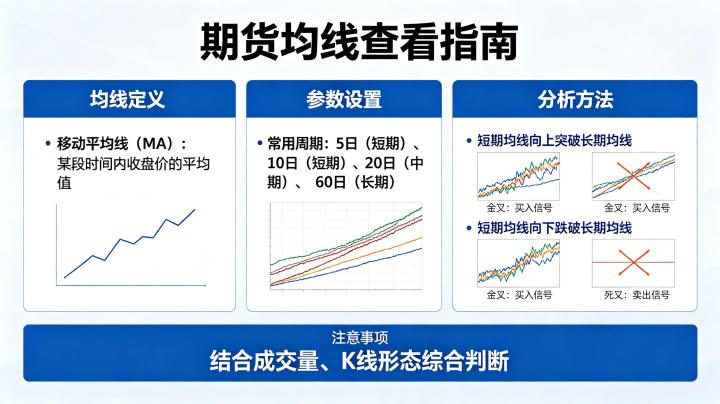 期货均线查看指南

均线定义

• 移动平均线（MA）：某段时间内收盘价的平均值

参数设置

• 常用周期：5日（短期）、10日（短期）、20日（中期）、 60日（长期）

分析方法

• 短期均线向上突破长期均线

金叉：买入信号

金叉：买入信号

• 短期均线向下跌破长期均线

金叉：买入信号

死叉：卖出信号

注意事项

结合成交量、K线形态综合判断